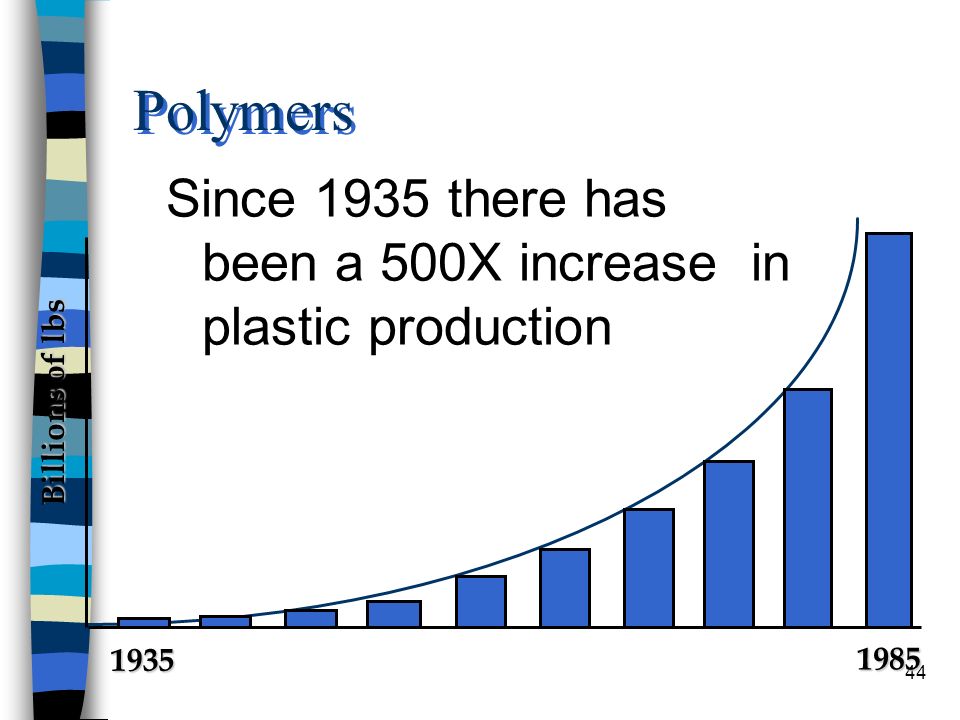 Polymers

Since 1935 there has been a 500X increase in plastic production

Billions of lbs

1935

1985

44